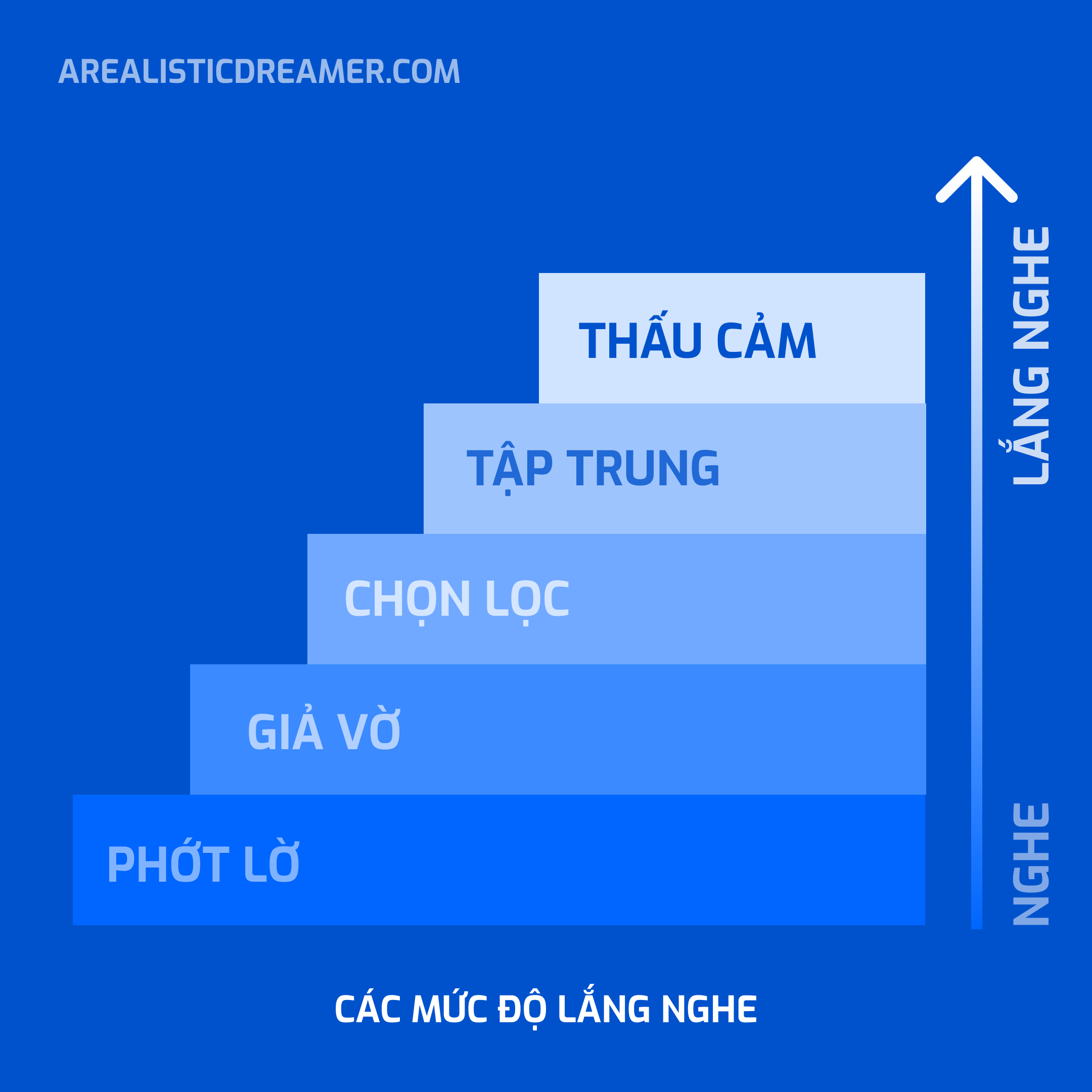 AREALISTICDREAMER.COM

THẤU CẢM

TẬP TRUNG

CHỌN LỌC

GIẢ VỜ

PHỚT LỜ

LẮNG NGHE

NGHE

CÁC MỨC ĐỘ LẮNG NGHE